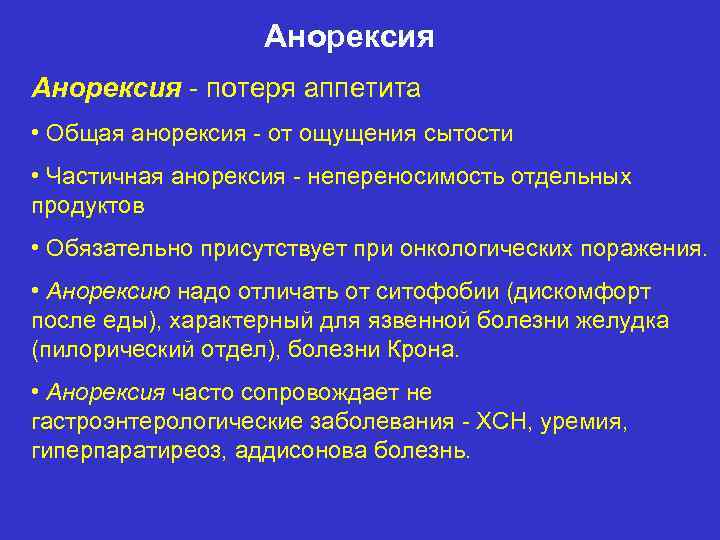 Анорексия

Анорексия - потеря аппетита

• Общая анорексия - от ощущения сытости

• Частичная анорексия - непереносимость отдельных продуктов

• Обязательно присутствует при онкологических поражения.

• Анорексию надо отличать от ситофобии (дискомфорт после еды), характерный для язвенной болезни желудка (пилорический отдел), болезни Крона.

• Анорексия часто сопровождает не гастроэнтерологические заболевания - ХСН, уремия, гиперпаратиреоз, аддисонова болезнь.